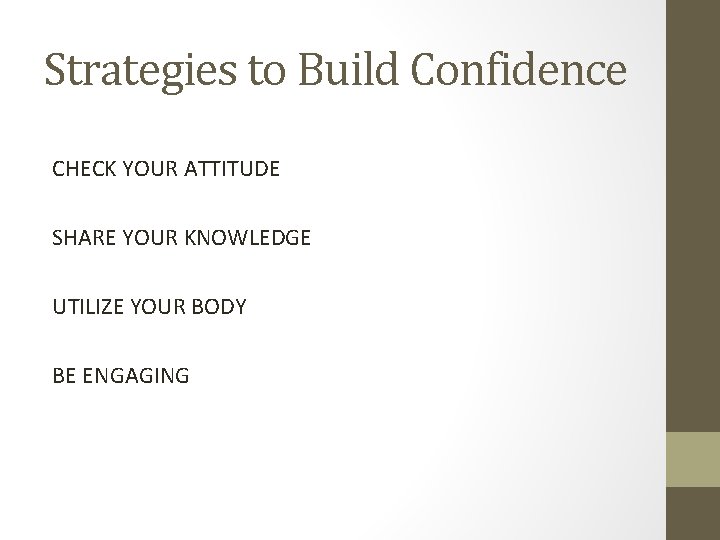 Strategies to Build Confidence

CHECK YOUR ATTITUDE

SHARE YOUR KNOWLEDGE

UTILIZE YOUR BODY

BE ENGAGING